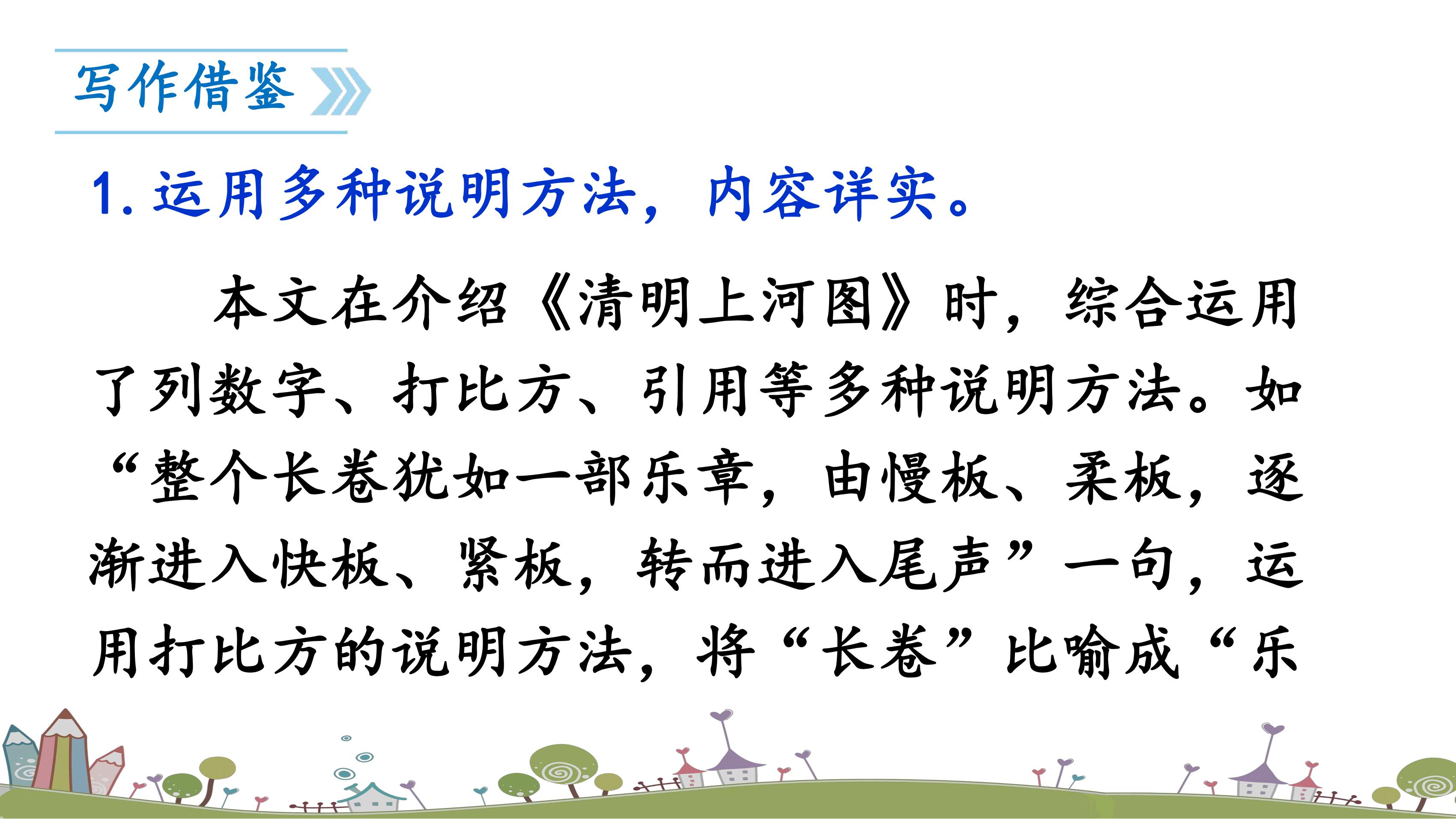 写作借鉴

1. 运用多种说明方法，内容详实。

本文在介绍《清明上河图》时，综合运用了列数字、打比方、引用等多种说明方法。如“整个长卷犹如一部乐章，由慢板、柔板，逐渐进入快板、紧板，转而进入尾声”一句，运用打比方的说明方法，将“长卷”比喻成“乐